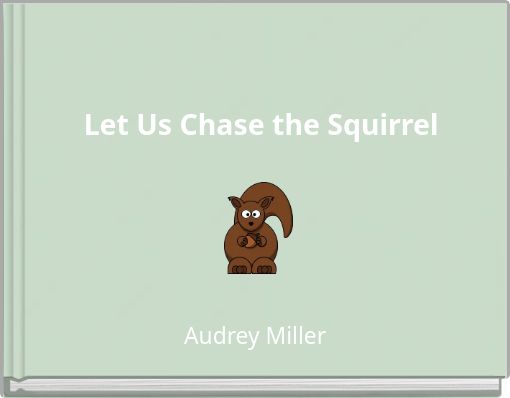 Let Us Chase the Squirrel

Audrey Miller